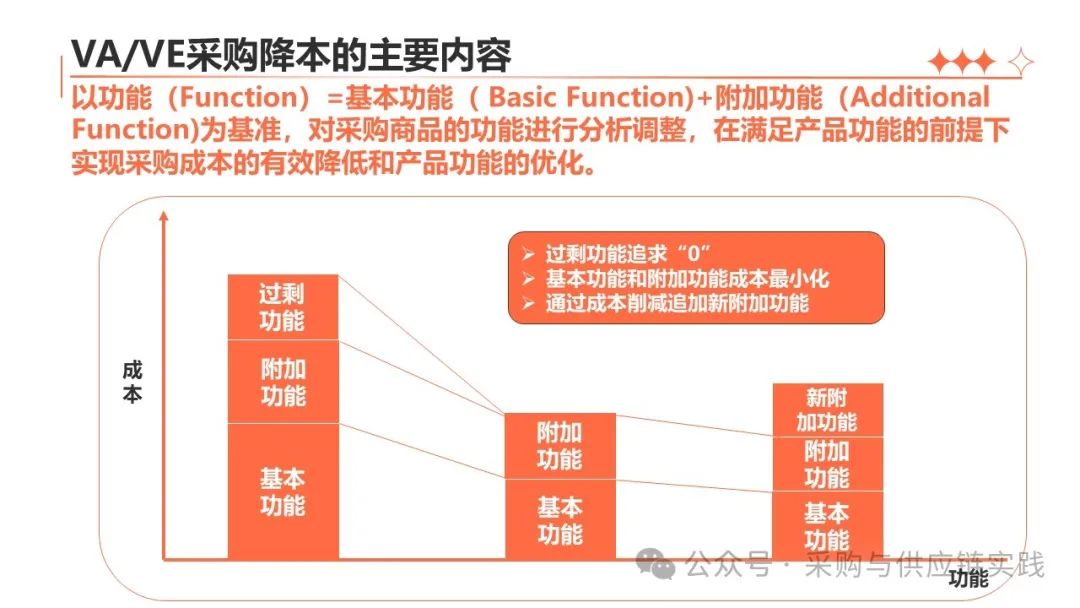 VA/VE采购降本的主要内容

以功能（Function）=基本功能（ Basic Function)+附加功能（Additional Function)为基准，对采购商品的功能进行分析调整，在满足产品功能的前提下实现采购成本的有效降低和产品功能的优化。

➢ 过剩功能追求“0”
➢ 基本功能和附加功能成本最小化
➢ 通过成本削减追加新附加功能

成本

过剩功能

附加功能

基本功能

附加功能

基本功能

新附加功能

附加功能

基本功能

功能

公众号 · 采购与供应链实践